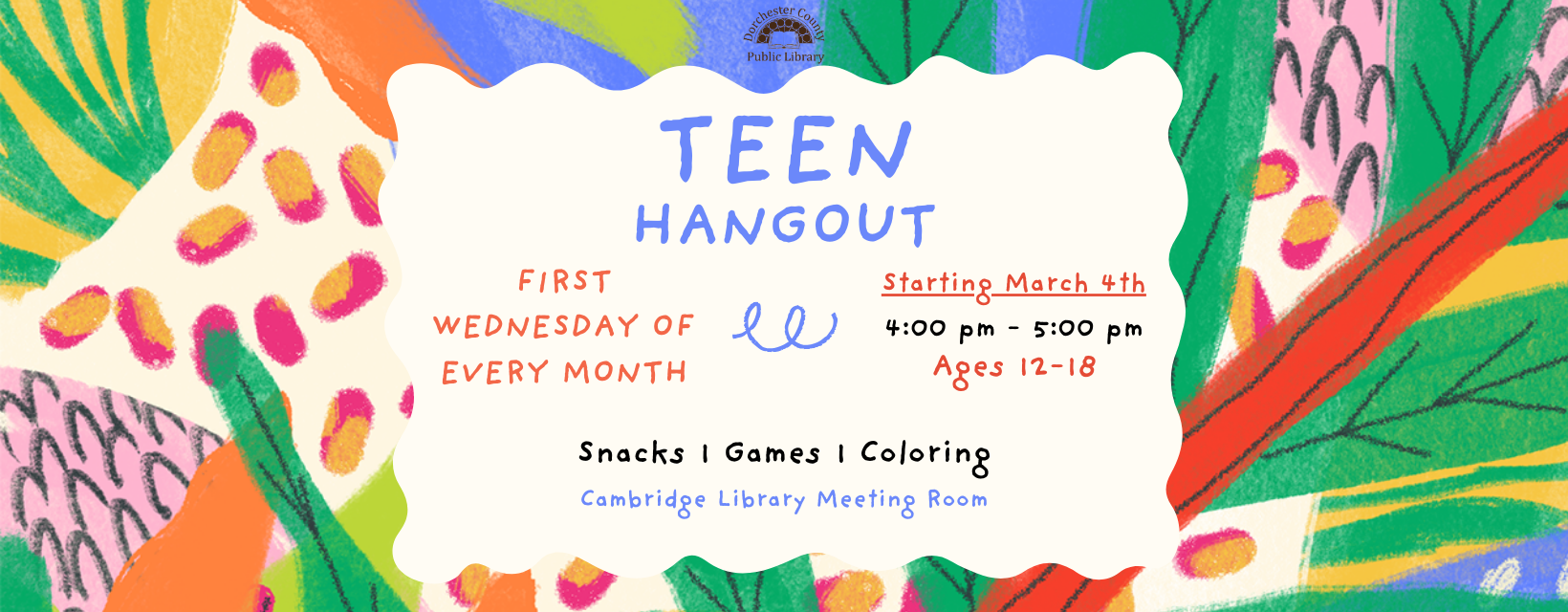 Dorchester County Public Library

TEEN HANGOUT

FIRST WEDNESDAY OF EVERY MONTH

Starting March 4th

4:00 pm - 5:00 pm

Ages 12-18

Snacks | Games | Coloring

Cambridge Library Meeting Room